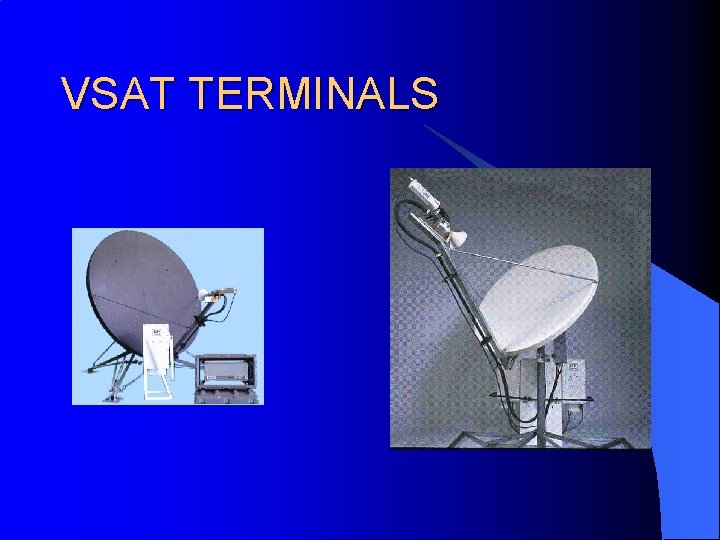 VSAT TERMINALS